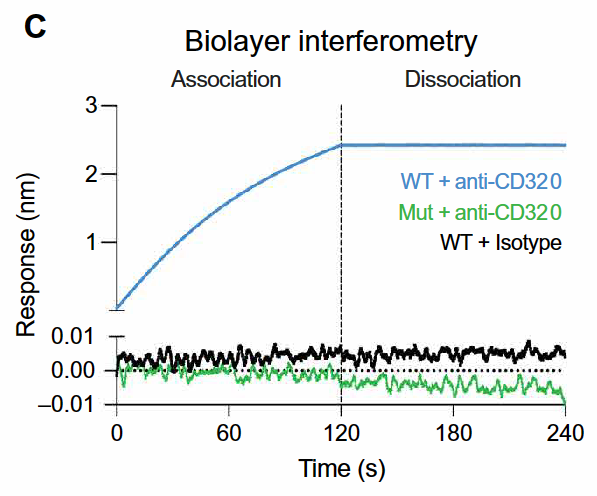 C

Biolayer interferometry

Association

Dissociation

3
2
1
0.01
0.00
–0.01

Response (nm)

WT + anti-CD320
Mut + anti-CD320
WT + Isotype

0
60
120
180
240

Time (s)